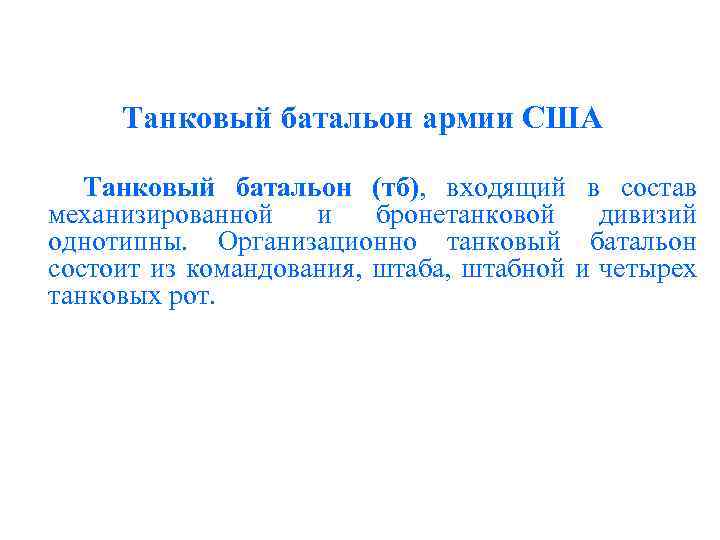 Танковый батальон армии США

Танковый батальон (тб), входящий в состав механизированной и бронетанковой дивизий однотипны. Организационно танковый батальон состоит из командования, штаба, штабной и четырех танковых рот.